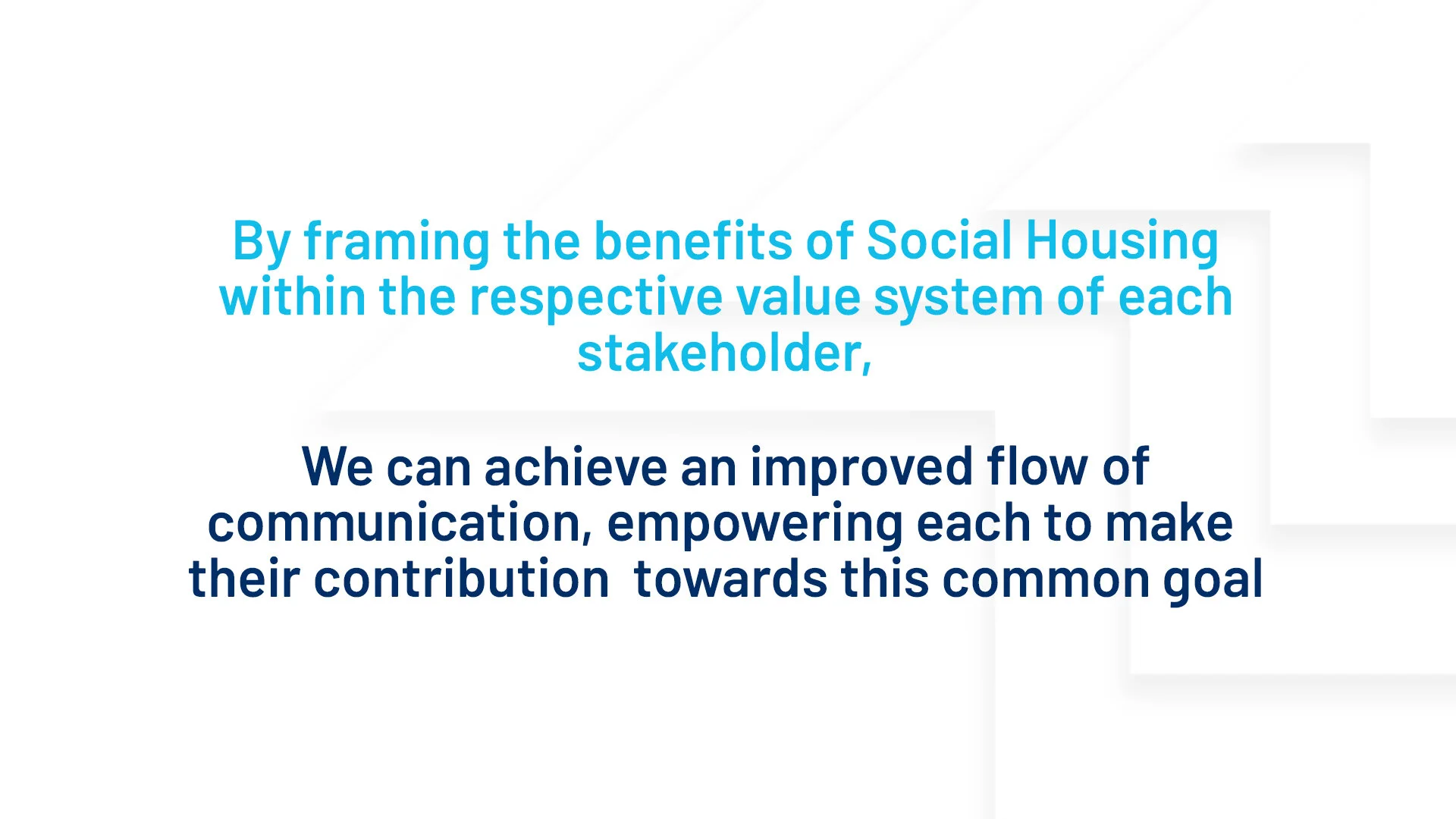 By framing the benefits of Social Housing within the respective value system of each stakeholder,

We can achieve an improved flow of communication, empowering each to make their contribution  towards this common goal